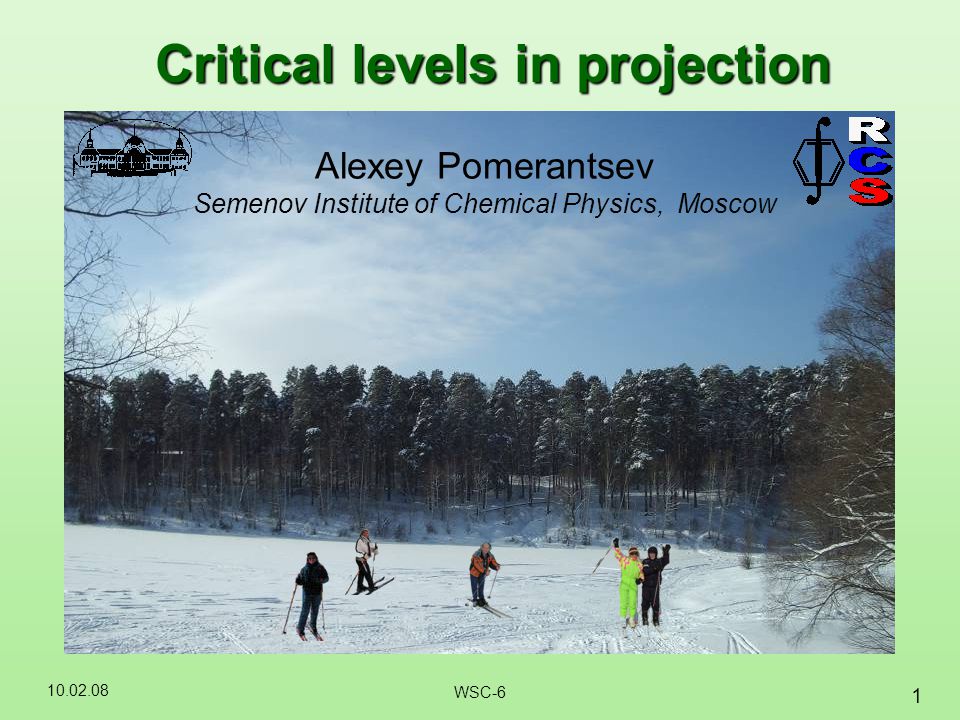 Critical levels in projection

Alexey Pomerantsev
Semenov Institute of Chemical Physics, Moscow

RCS

10.02.08

WSC-6

1